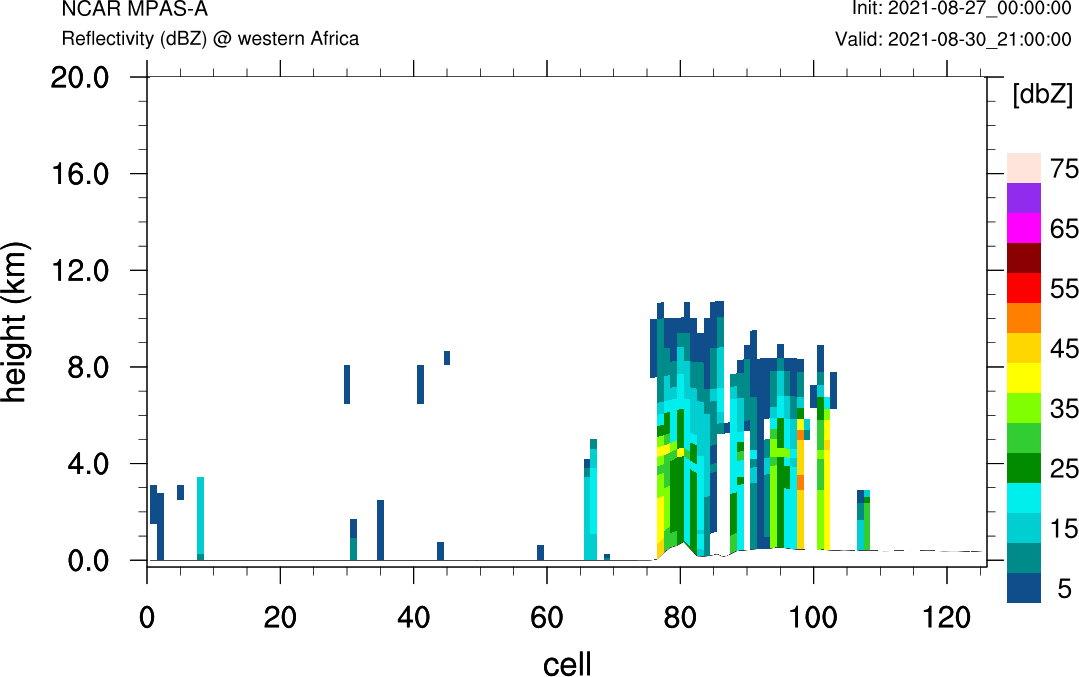 NCAR MPAS-A
Reflectivity (dBZ) @ western Africa

Init: 2021-08-27_00:00:00
Valid: 2021-08-30_21:00:00

height (km)
20.0
16.0
12.0
8.0
4.0
0.0

0
20
40
60
80
100
120
cell

[dbZ]
75
65
55
45
35
25
15
5